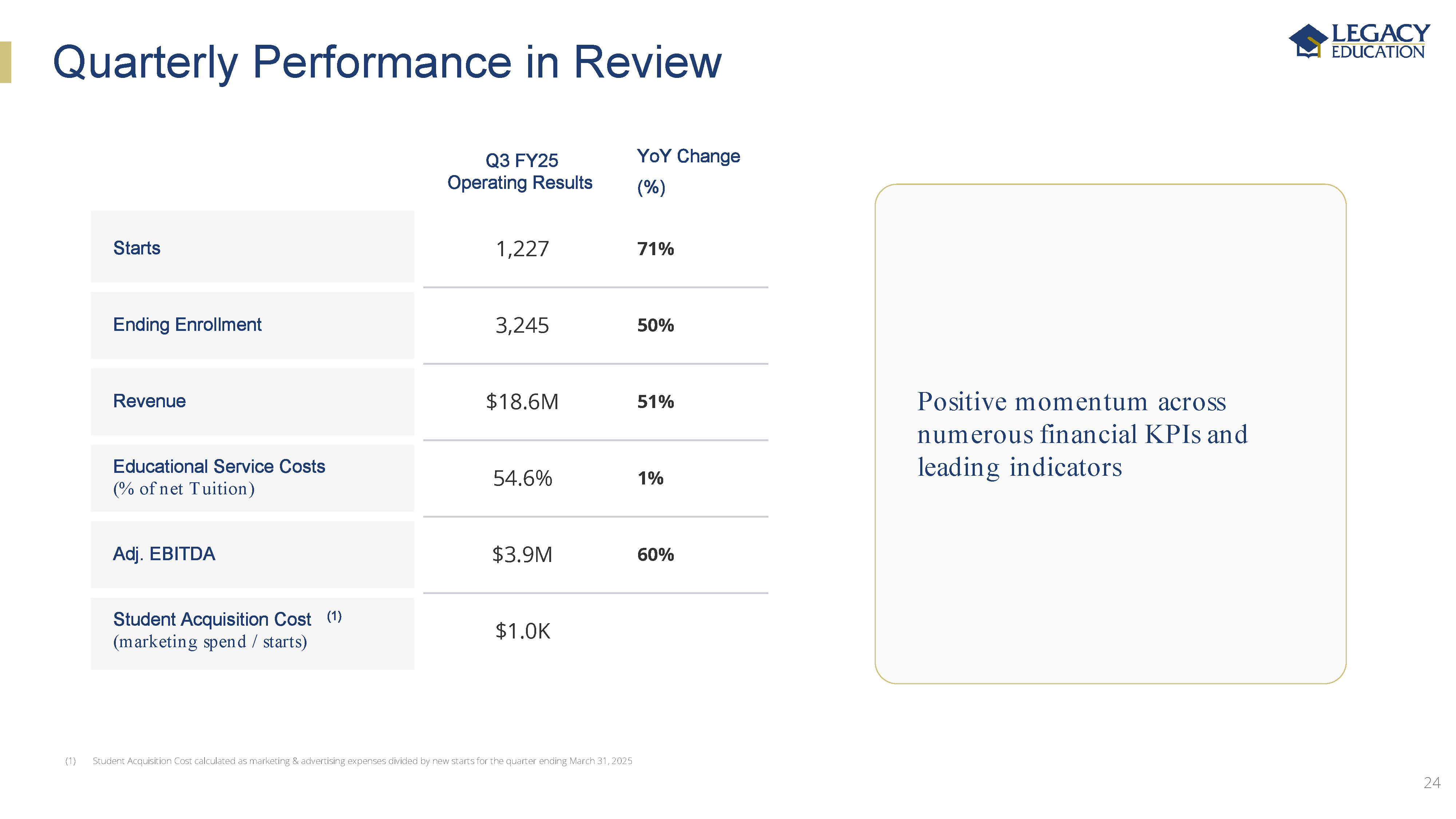 Quarterly Performance in Review

LEGACY EDUCATION

| | Q3 FY25 Operating Results | YoY Change (%) |
|---|---|---|
| Starts | 1,227 | 71% |
| Ending Enrollment | 3,245 | 50% |
| Revenue | $18.6M | 51% |
| Educational Service Costs (% of net Tuition) | 54.6% | 1% |
| Adj. EBITDA | $3.9M | 60% |
| Student Acquisition Cost (1) (marketing spend / starts) | $1.0K | |

Positive momentum across numerous financial KPIs and leading indicators

(1) Student Acquisition Cost calculated as marketing & advertising expenses divided by new starts for the quarter ending March 31, 2025

24